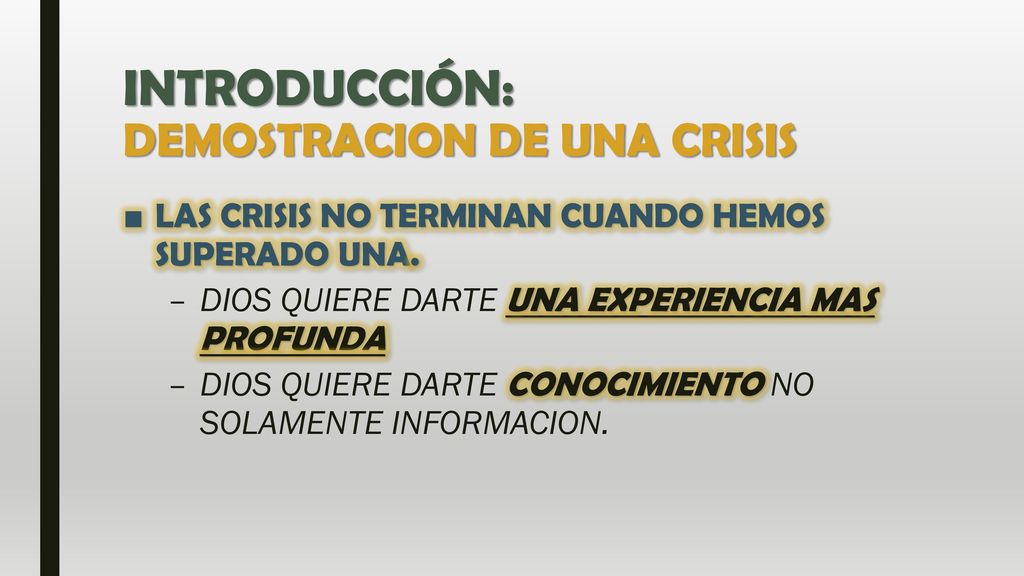 INTRODUCCIÓN:
DEMOSTRACION DE UNA CRISIS

■ LAS CRISIS NO TERMINAN CUANDO HEMOS SUPERADO UNA.

– DIOS QUIERE DARTE UNA EXPERIENCIA MAS PROFUNDA

– DIOS QUIERE DARTE CONOCIMIENTO NO SOLAMENTE INFORMACION.